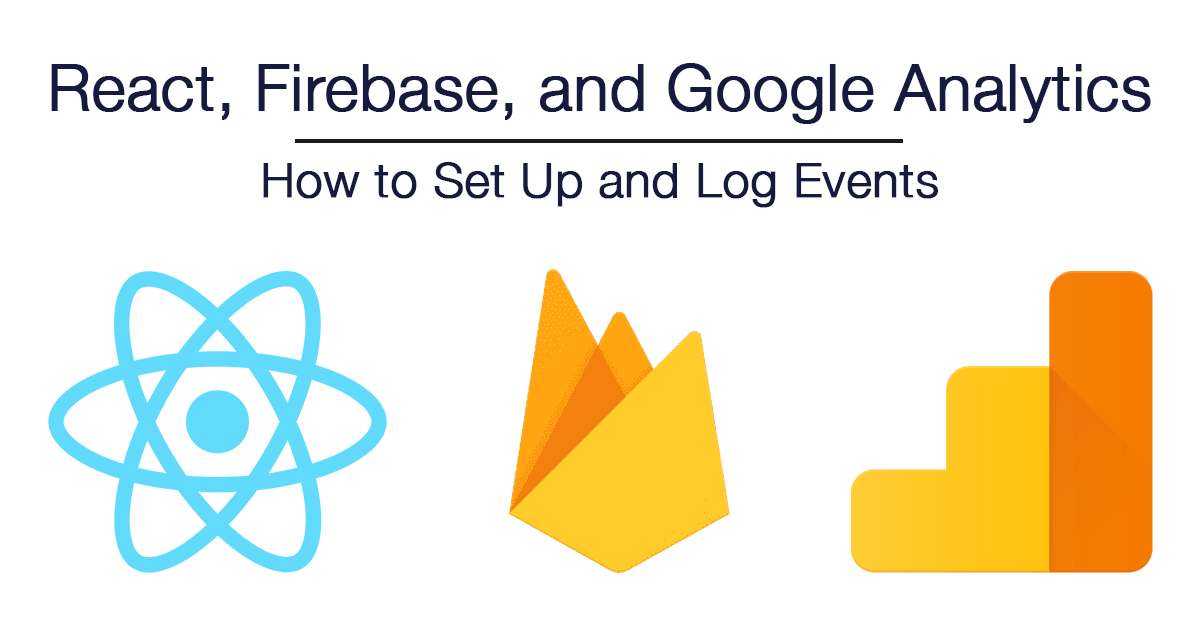 React, Firebase, and Google Analytics

How to Set Up and Log Events